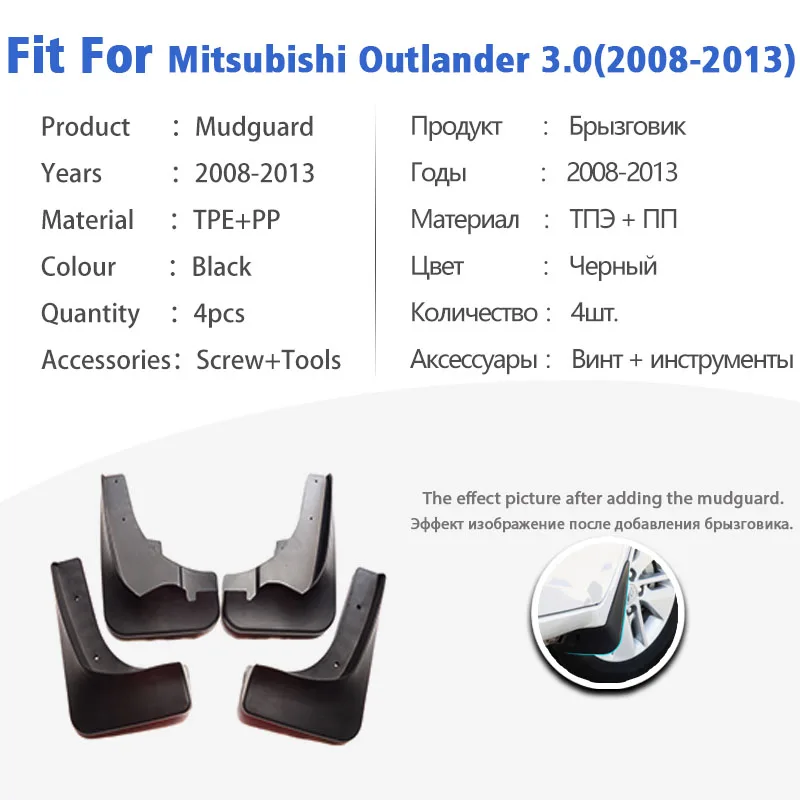 Fit For Mitsubishi Outlander 3.0(2008-2013)

Product : Mudguard
Years : 2008-2013
Material : TPE+PP
Colour : Black
Quantity : 4pcs
Accessories: Screw+Tools

Продукт : Брызговик
Годы : 2008-2013
Материал : ТПЭ + ПП
Цвет : Черный
Количество : 4шт.
Аксессуары : Винт + инструменты

The effect picture after adding the mudguard.
Эффект изображение после добавления брызговика.